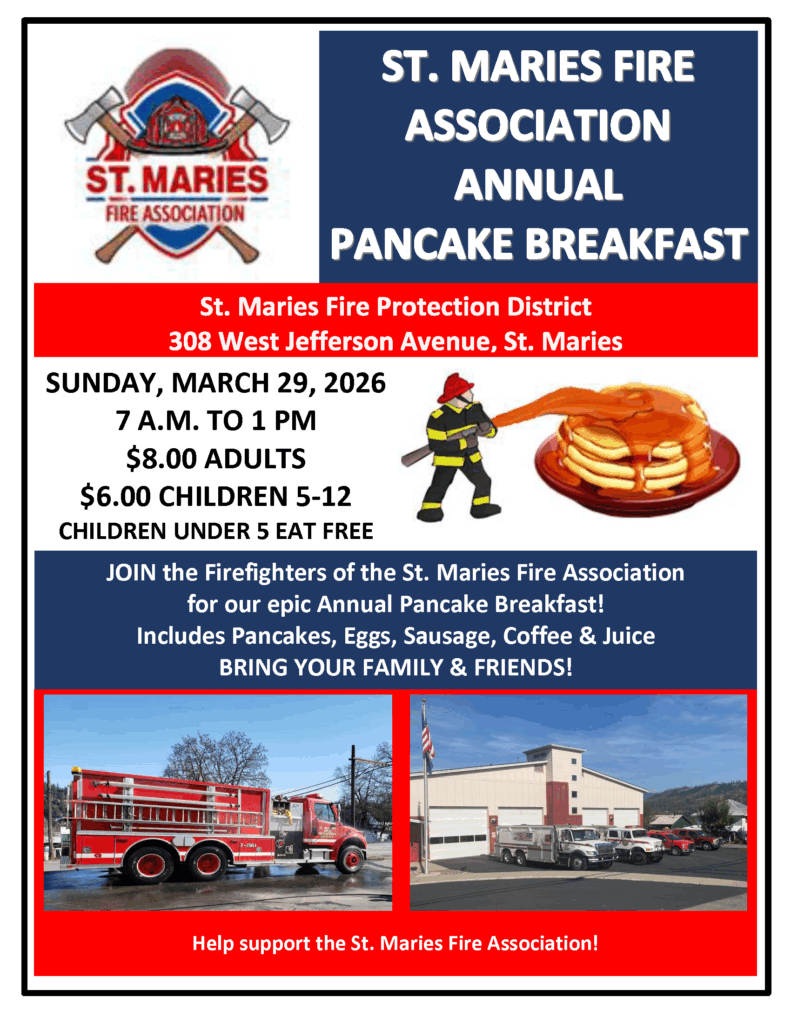 ST. MARIES FIRE ASSOCIATION

ST. MARIES FIRE ASSOCIATION ANNUAL PANCAKE BREAKFAST

St. Maries Fire Protection District
308 West Jefferson Avenue, St. Maries

SUNDAY, MARCH 29, 2026
7 A.M. TO 1 PM
$8.00 ADULTS
$6.00 CHILDREN 5-12
CHILDREN UNDER 5 EAT FREE

JOIN the Firefighters of the St. Maries Fire Association for our epic Annual Pancake Breakfast!
Includes Pancakes, Eggs, Sausage, Coffee & Juice
BRING YOUR FAMILY & FRIENDS!

Help support the St. Maries Fire Association!